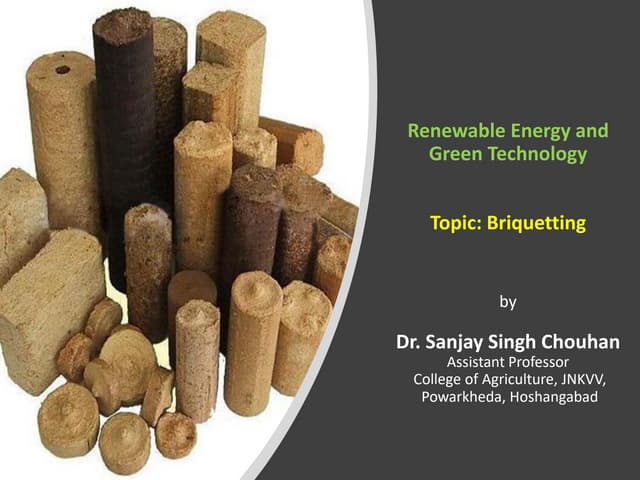 Renewable Energy and Green Technology

Topic: Briquetting

by

Dr. Sanjay Singh Chouhan
Assistant Professor
College of Agriculture, JNKVV,
Powarkheda, Hoshangabad